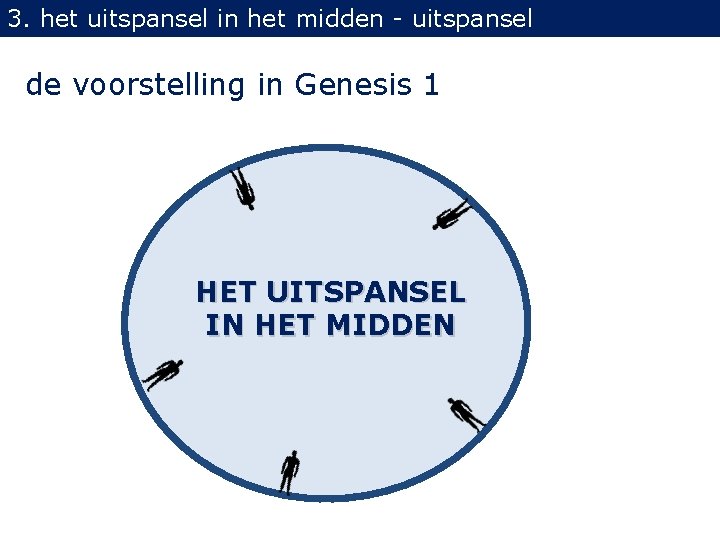 3. het uitspansel in het midden - uitspansel

de voorstelling in Genesis 1

HET UITSPANSEL IN HET MIDDEN